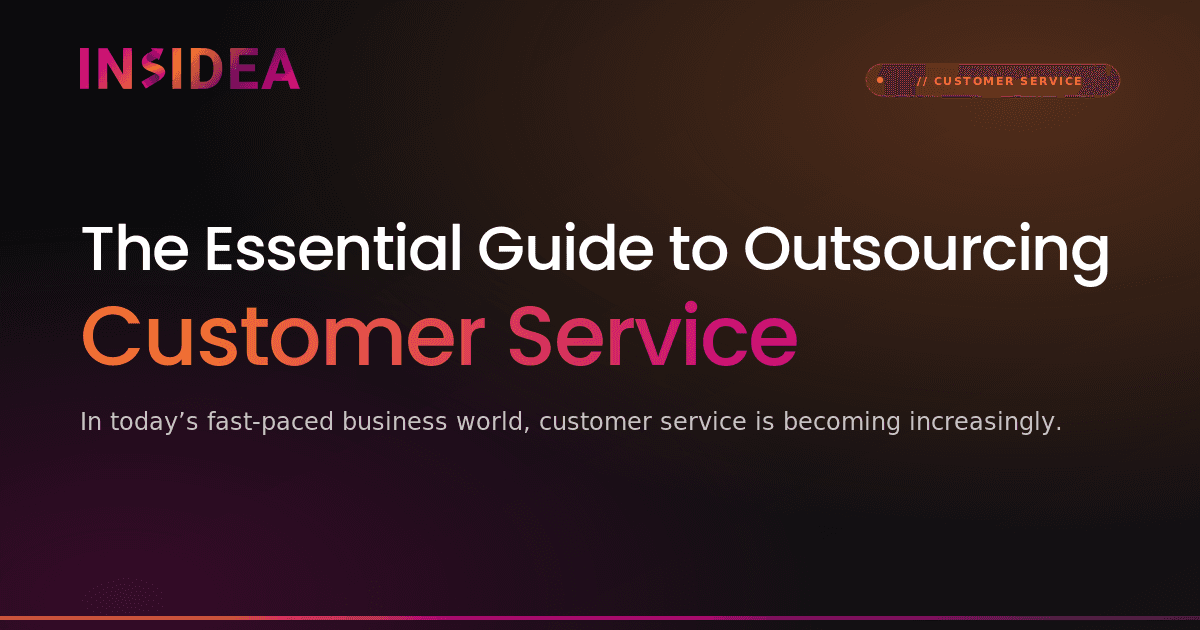 INSIDEA

// CUSTOMER SERVICE

The Essential Guide to Outsourcing Customer Service

In today’s fast-paced business world, customer service is becoming increasingly.